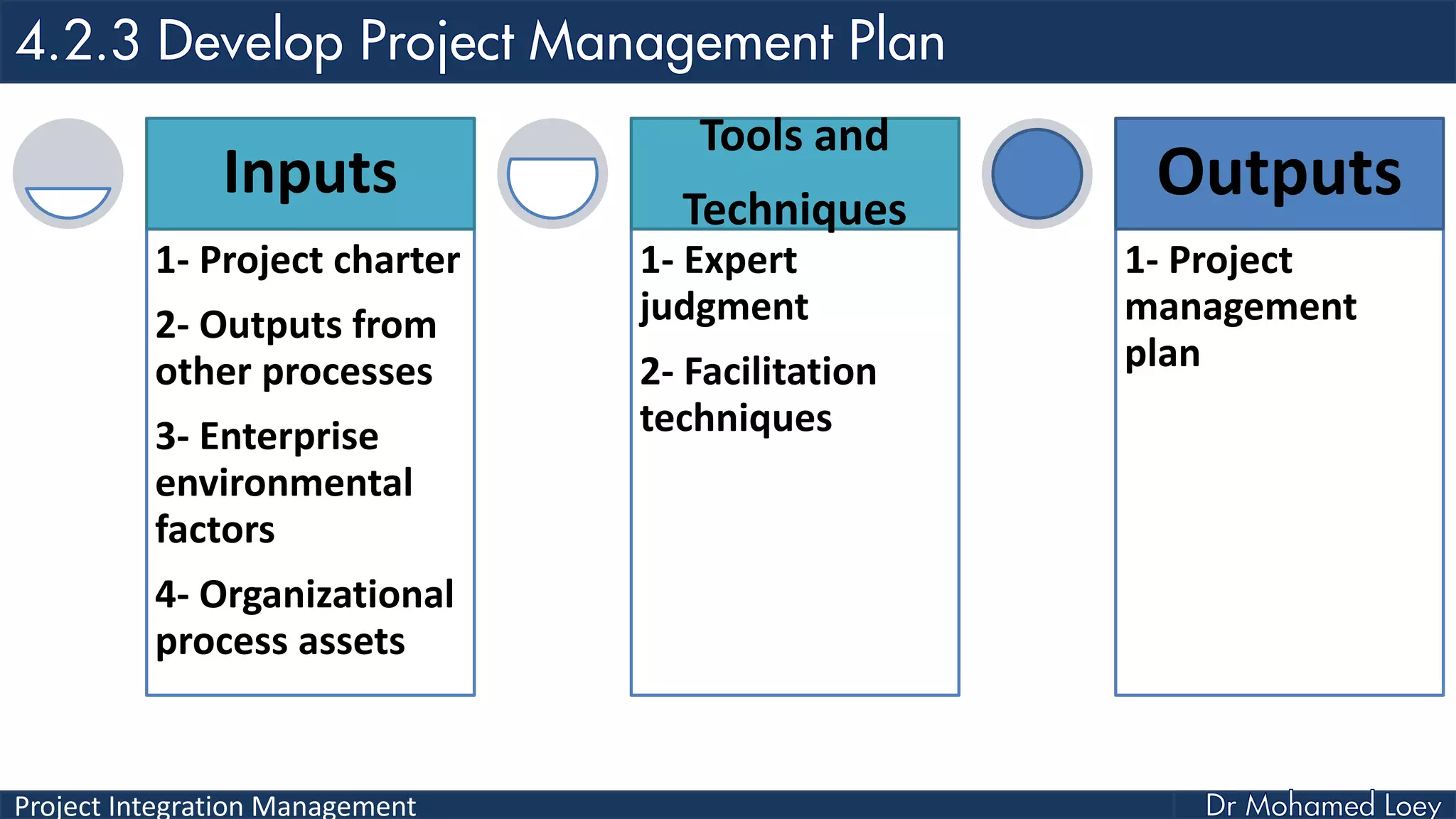 4.2.3 Develop Project Management Plan

Inputs

1- Project charter

2- Outputs from other processes

3- Enterprise environmental factors

4- Organizational process assets

Tools and Techniques

1- Expert judgment

2- Facilitation techniques

Outputs

1- Project management plan

Project Integration Management

Dr Mohamed Loey